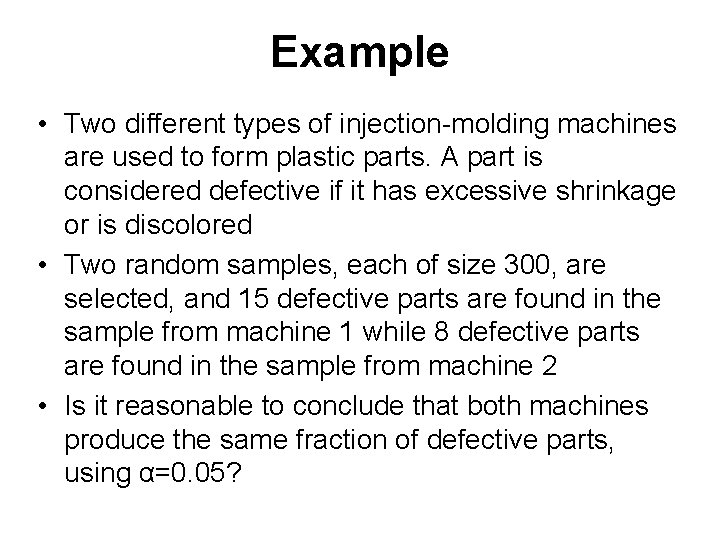 Example

• Two different types of injection-molding machines are used to form plastic parts. A part is considered defective if it has excessive shrinkage or is discolored

• Two random samples, each of size 300, are selected, and 15 defective parts are found in the sample from machine 1 while 8 defective parts are found in the sample from machine 2

• Is it reasonable to conclude that both machines produce the same fraction of defective parts, using $\alpha=0.05$?